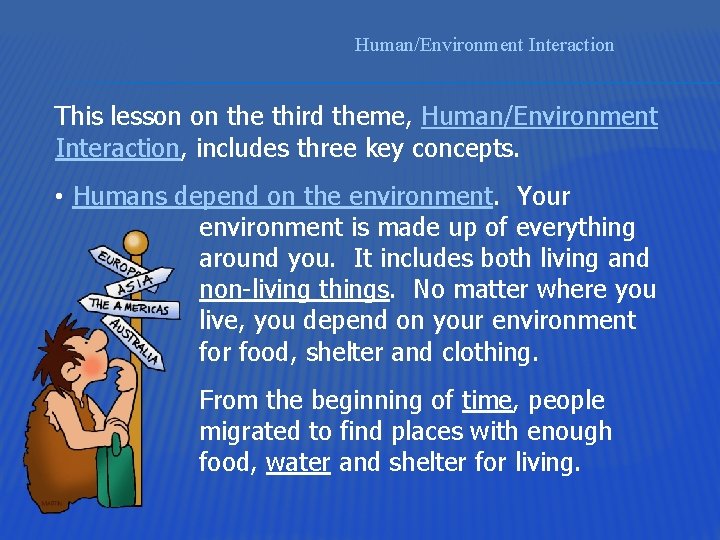 Human/Environment Interaction

This lesson on the third theme, Human/Environment Interaction, includes three key concepts.

• Humans depend on the environment. Your environment is made up of everything around you. It includes both living and non-living things. No matter where you live, you depend on your environment for food, shelter and clothing.

From the beginning of time, people migrated to find places with enough food, water and shelter for living.

EUROPE
ASIA
THE AMERICAS
AUSTRALIA